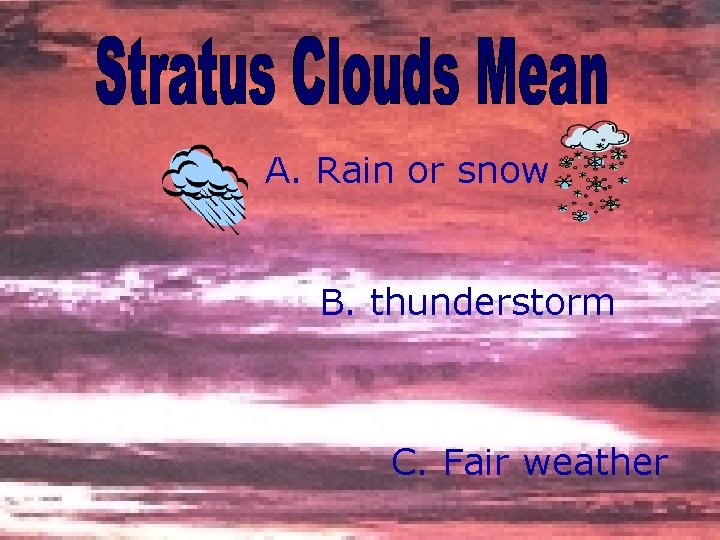 Stratus Clouds Mean

A. Rain or snow

B. thunderstorm

C. Fair weather